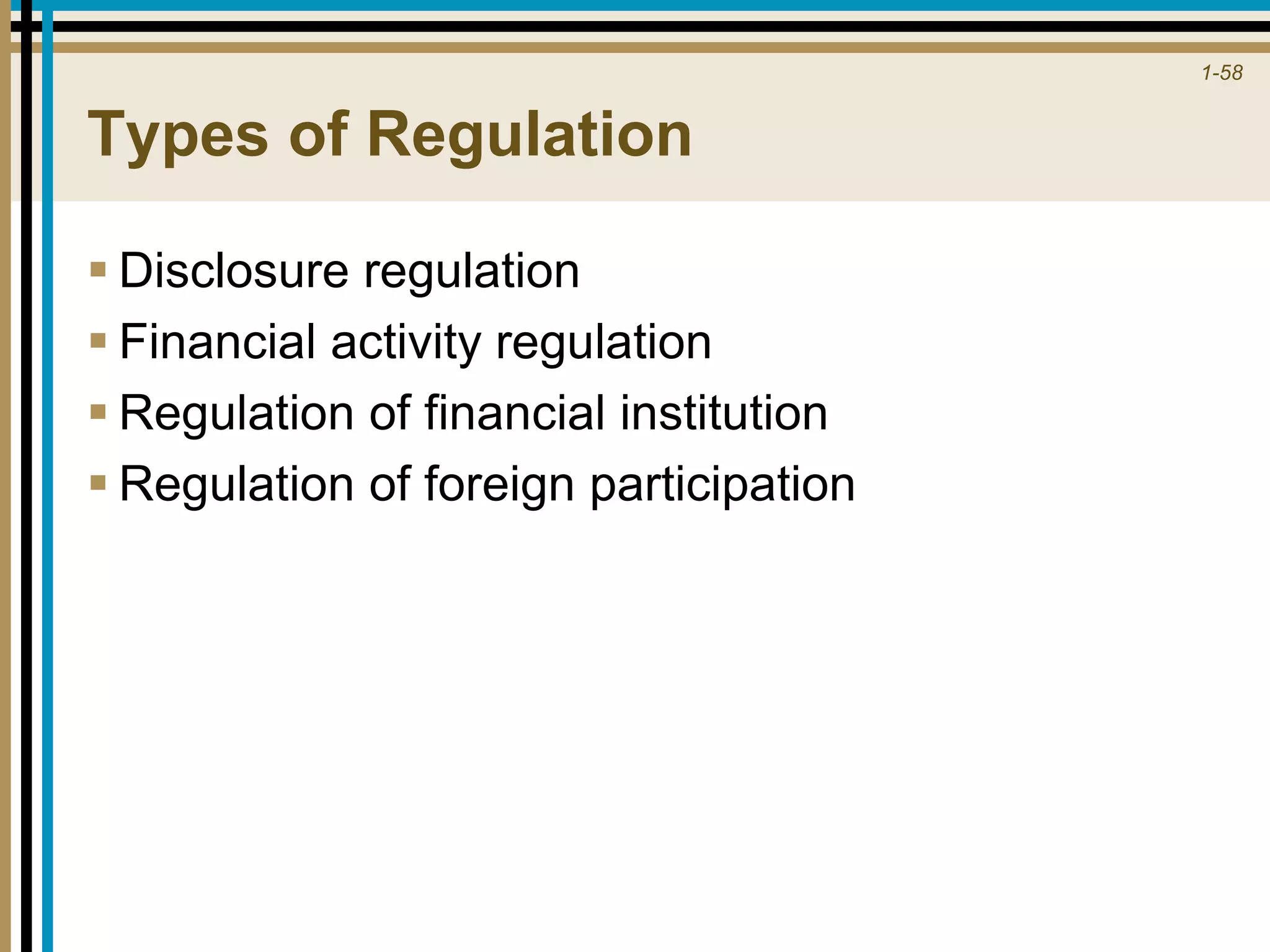 1-58

Types of Regulation

▪ Disclosure regulation
▪ Financial activity regulation
▪ Regulation of financial institution
▪ Regulation of foreign participation